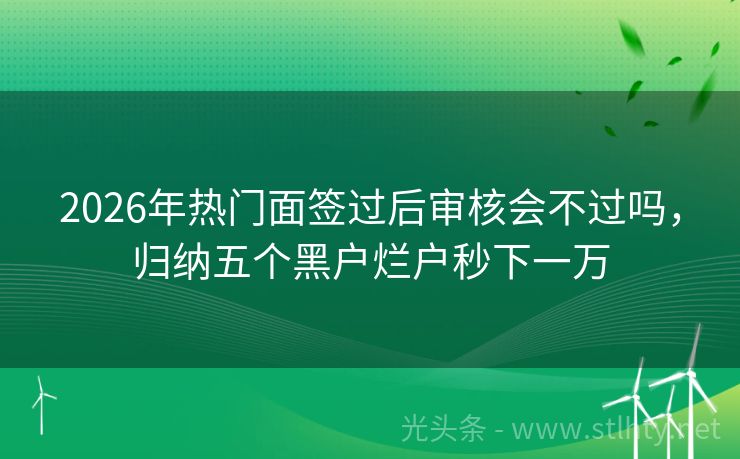 2026年热门面签过后审核会不过吗，归纳五个黑户烂户秒下一万

光头条 - www.stlhty.net